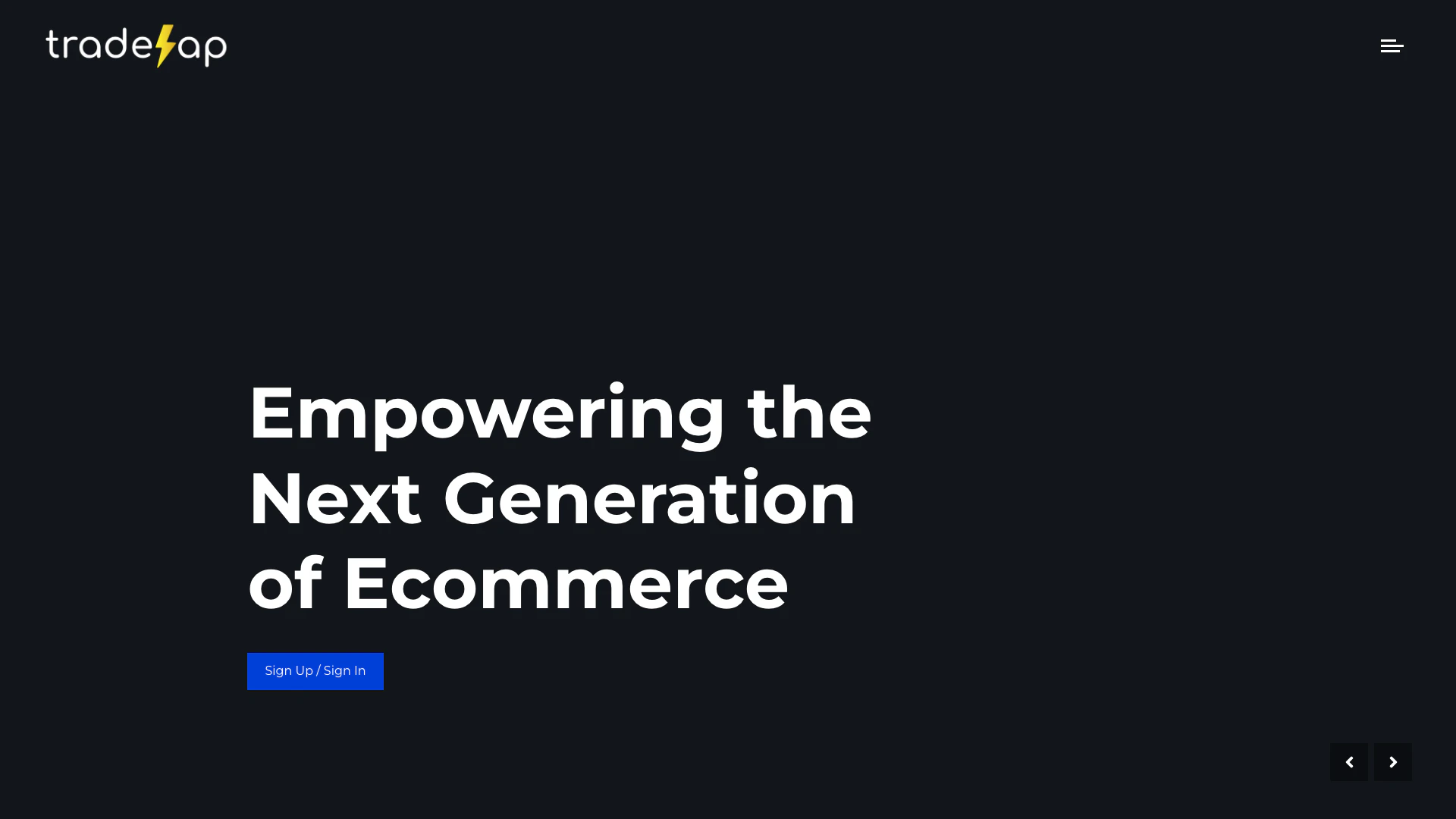 tradezap

Empowering the Next Generation of Ecommerce

Sign Up / Sign In